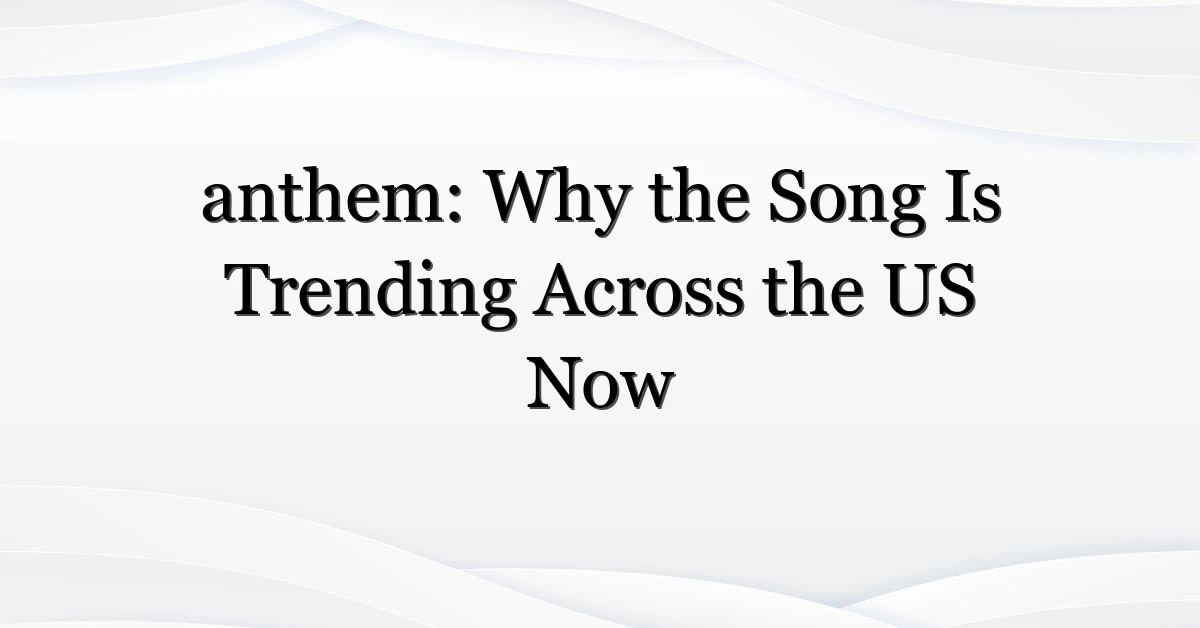 anthem: Why the Song Is Trending Across the US Now